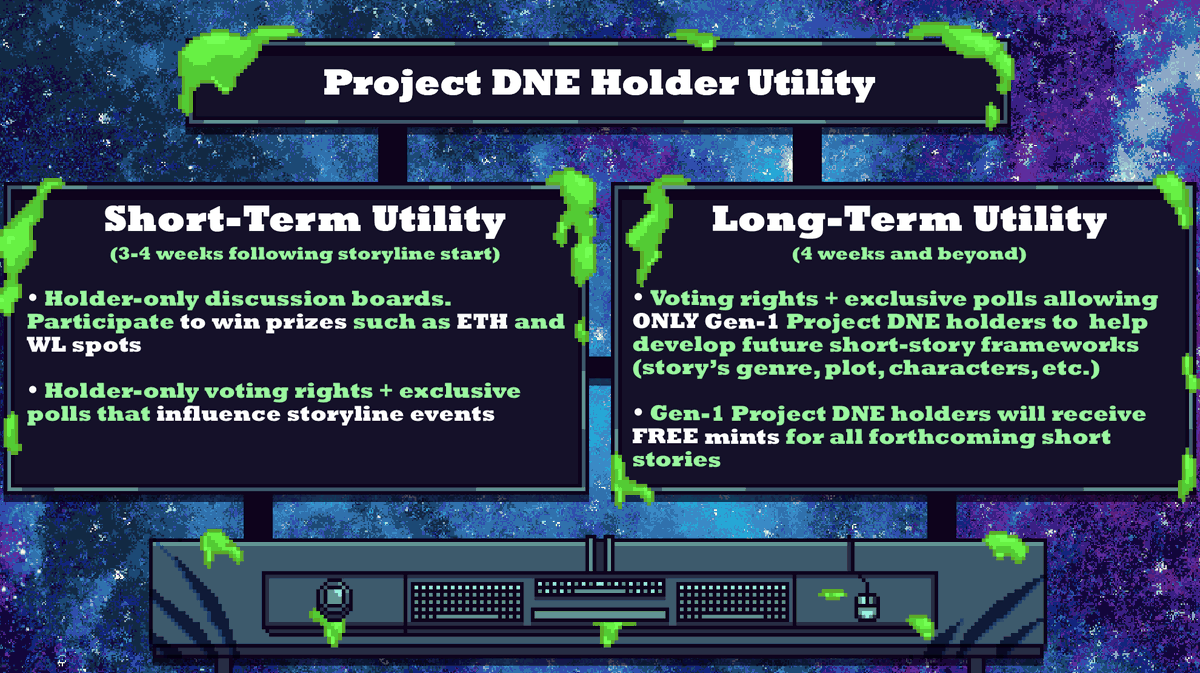 Project DNE Holder Utility

Short-Term Utility
(3-4 weeks following storyline start)

• Holder-only discussion boards. Participate to win prizes such as ETH and WL spots

• Holder-only voting rights + exclusive polls that influence storyline events

Long-Term Utility
(4 weeks and beyond)

• Voting rights + exclusive polls allowing ONLY Gen-1 Project DNE holders to help develop future short-story frameworks (story's genre, plot, characters, etc.)

• Gen-1 Project DNE holders will receive FREE mints for all forthcoming short stories